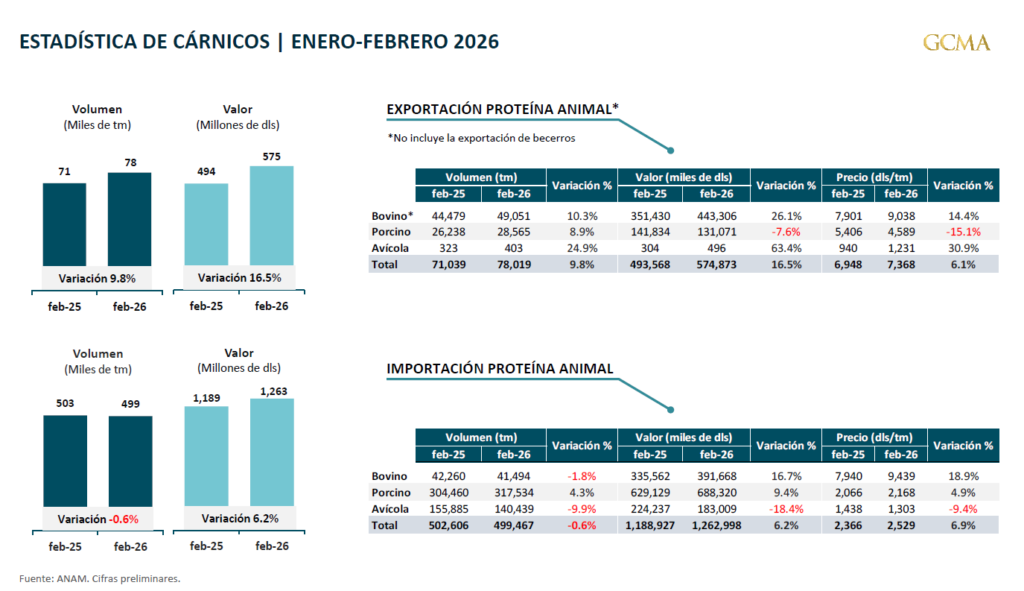 ESTADÍSTICA DE CÁRNICOS | ENERO-FEBRERO 2026

GCMA

Volumen
(Miles de tm)

71
78

Variación 9.8%

feb-25 feb-26

Valor
(Millones de dls)

494
575

Variación 16.5%

feb-25 feb-26

EXPORTACIÓN PROTEÍNA ANIMAL*

*No incluye la exportación de becerros

| | Volumen (tm) feb-25 | Volumen (tm) feb-26 | Variación % | Valor (miles de dls) feb-25 | Valor (miles de dls) feb-26 | Variación % | Precio (dls/tm) feb-25 | Precio (dls/tm) feb-26 | Variación % |
|---|---|---|---|---|---|---|---|---|---|
| Bovino* | 44,479 | 49,051 | 10.3% | 351,430 | 443,306 | 26.1% | 7,901 | 9,038 | 14.4% |
| Porcino | 26,238 | 28,565 | 8.9% | 141,834 | 131,071 | -7.6% | 5,406 | 4,589 | -15.1% |
| Avícola | 323 | 403 | 24.9% | 304 | 496 | 63.4% | 940 | 1,231 | 30.9% |
| Total | 71,039 | 78,019 | 9.8% | 493,568 | 574,873 | 16.5% | 6,948 | 7,368 | 6.1% |

Volumen
(Miles de tm)

503
499

Variación -0.6%

feb-25 feb-26

Valor
(Millones de dls)

1,189
1,263

Variación 6.2%

feb-25 feb-26

IMPORTACIÓN PROTEÍNA ANIMAL

| | Volumen (tm) feb-25 | Volumen (tm) feb-26 | Variación % | Valor (miles de dls) feb-25 | Valor (miles de dls) feb-26 | Variación % | Precio (dls/tm) feb-25 | Precio (dls/tm) feb-26 | Variación % |
|---|---|---|---|---|---|---|---|---|---|
| Bovino | 42,260 | 41,494 | -1.8% | 335,562 | 391,668 | 16.7% | 7,940 | 9,439 | 18.9% |
| Porcino | 304,460 | 317,534 | 4.3% | 629,129 | 688,320 | 9.4% | 2,066 | 2,168 | 4.9% |
| Avícola | 155,885 | 140,439 | -9.9% | 224,237 | 183,009 | -18.4% | 1,438 | 1,303 | -9.4% |
| Total | 502,606 | 499,467 | -0.6% | 1,188,927 | 1,262,998 | 6.2% | 2,366 | 2,529 | 6.9% |

Fuente: ANAM. Cifras preliminares.